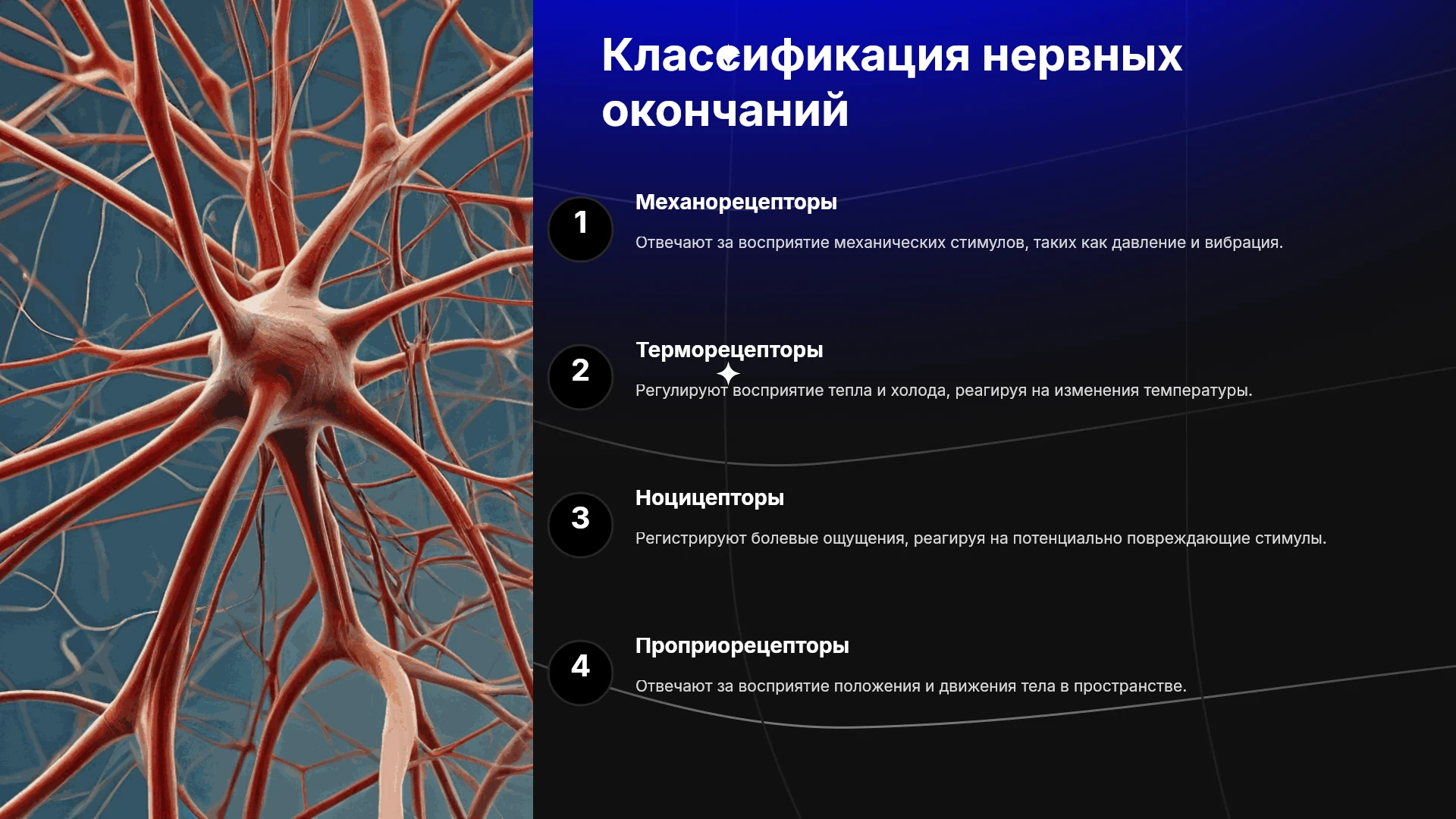 Классификация нервных окончаний

1

Механорецепторы

Отвечают за восприятие механических стимулов, таких как давление и вибрация.

2

Терморецепторы

Регулируют восприятие тепла и холода, реагируя на изменения температуры.

3

Ноцицепторы

Регистрируют болевые ощущения, реагируя на потенциально повреждающие стимулы.

4

Проприорецепторы

Отвечают за восприятие положения и движения тела в пространстве.